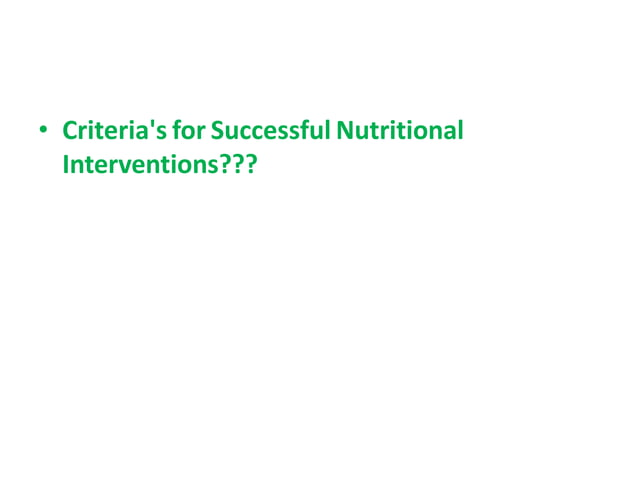 • Criteria's for Successful Nutritional Interventions???